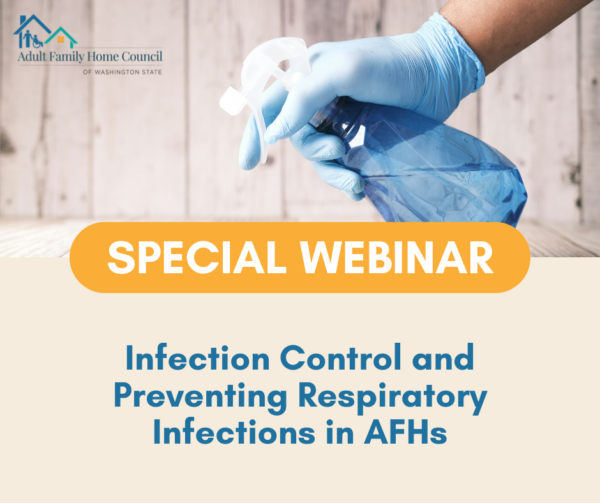 Adult Family Home Council
OF WASHINGTON STATE

SPECIAL WEBINAR

Infection Control and Preventing Respiratory Infections in AFHs